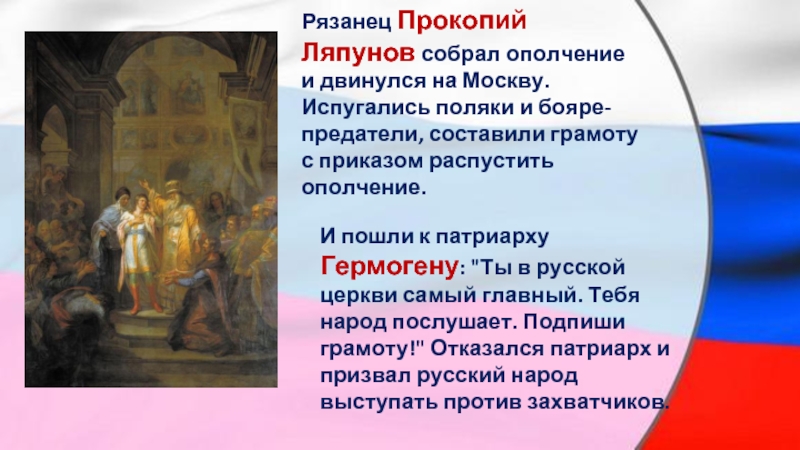 Рязанец Прокопий Ляпунов собрал ополчение и двинулся на Москву. Испугались поляки и бояре-предатели, составили грамоту с приказом распустить ополчение.

И пошли к патриарху Гермогену: "Ты в русской церкви самый главный. Тебя народ послушает. Подпиши грамоту!" Отказался патриарх и призвал русский народ выступать против захватчиков.